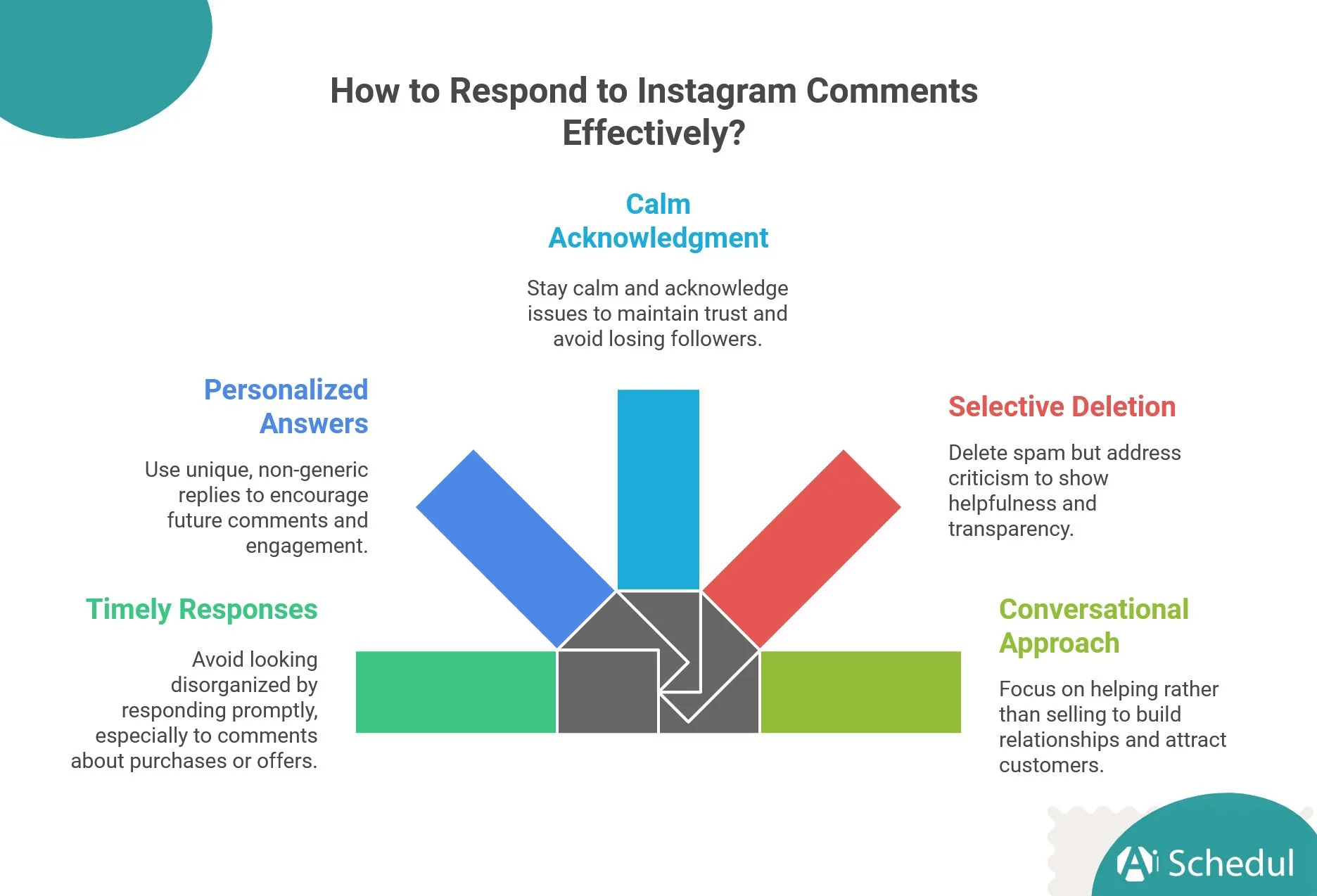 How to Respond to Instagram Comments Effectively?

Calm Acknowledgment

Stay calm and acknowledge issues to maintain trust and avoid losing followers.

Personalized Answers

Use unique, non-generic replies to encourage future comments and engagement.

Selective Deletion

Delete spam but address criticism to show helpfulness and transparency.

Timely Responses

Avoid looking disorganized by responding promptly, especially to comments about purchases or offers.

Conversational Approach

Focus on helping rather than selling to build relationships and attract customers.

Ai Schedul